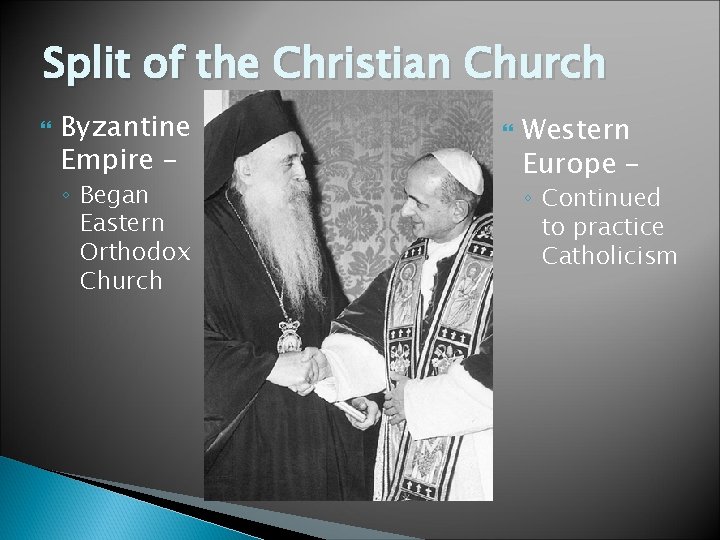 Split of the Christian Church

Byzantine Empire –

Began Eastern Orthodox Church

Western Europe –

Continued to practice Catholicism